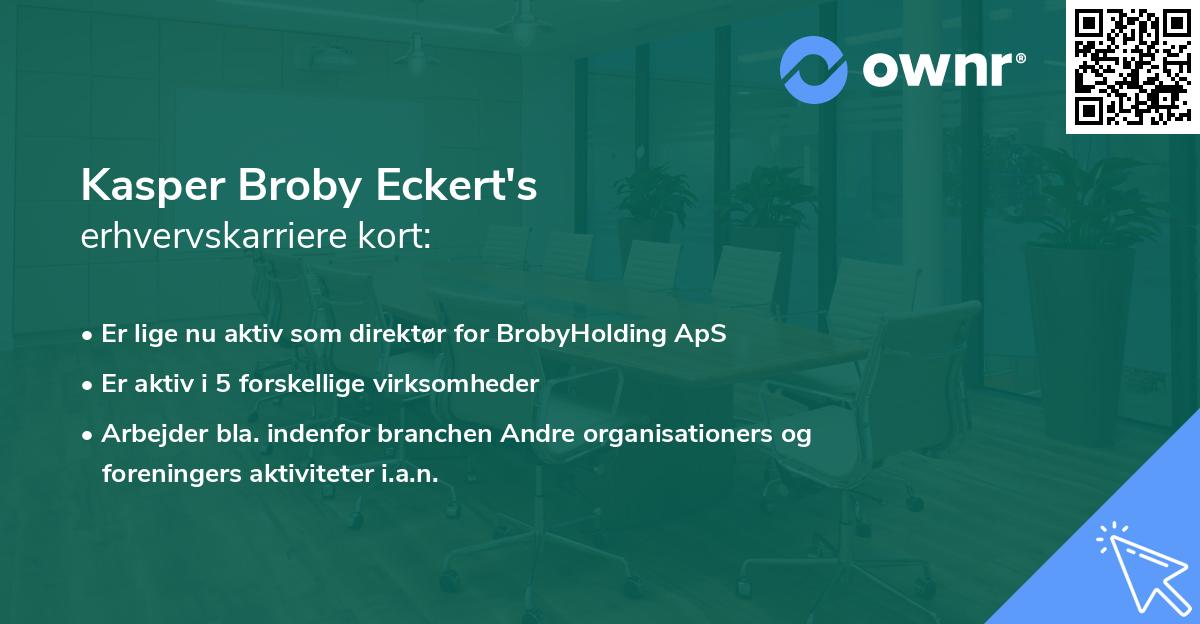 ownr®

Kasper Broby Eckert's
erhvervskarriere kort:

• Er lige nu aktiv som direktør for BrobyHolding ApS
• Er aktiv i 5 forskellige virksomheder
• Arbejder bla. indenfor branchen Andre organisationers og foreningers aktiviteter i.a.n.